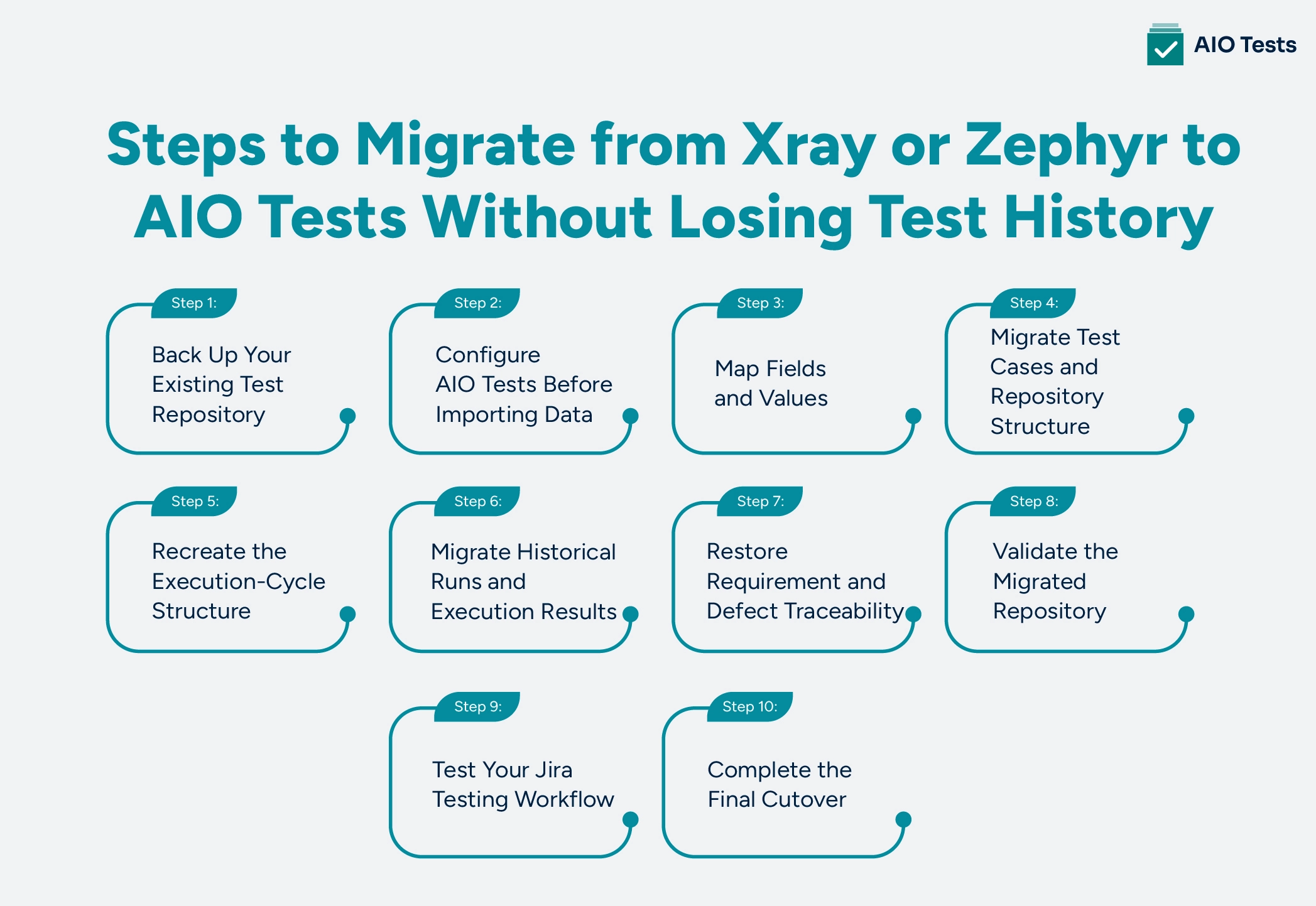 AIO Tests

Steps to Migrate from Xray or Zephyr to AIO Tests Without Losing Test History

Step 1:
Back Up Your Existing Test Repository

Step 2:
Configure AIO Tests Before Importing Data

Step 3:
Map Fields and Values

Step 4:
Migrate Test Cases and Repository Structure

Step 5:
Recreate the Execution-Cycle Structure

Step 6:
Migrate Historical Runs and Execution Results

Step 7:
Restore Requirement and Defect Traceability

Step 8:
Validate the Migrated Repository

Step 9:
Test Your Jira Testing Workflow

Step 10:
Complete the Final Cutover